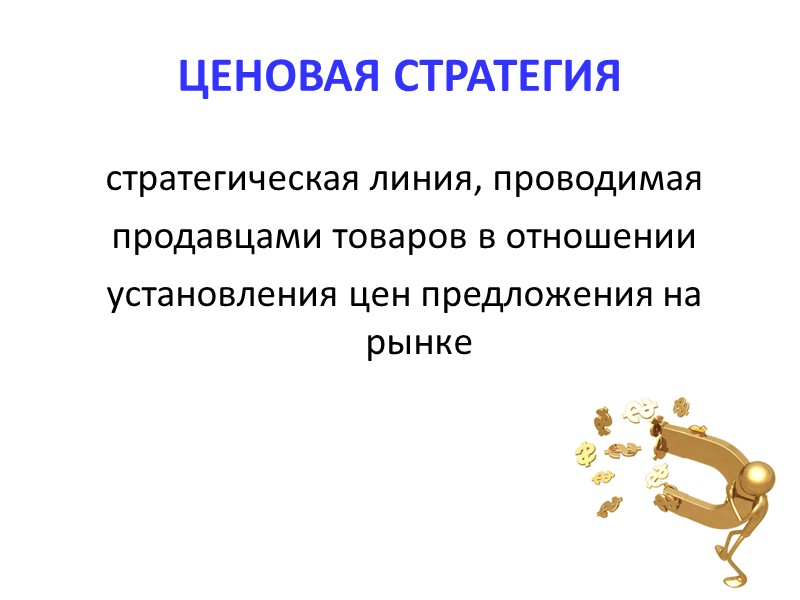 ЦЕНОВАЯ СТРАТЕГИЯ

стратегическая линия, проводимая продавцами товаров в отношении установления цен предложения на рынке